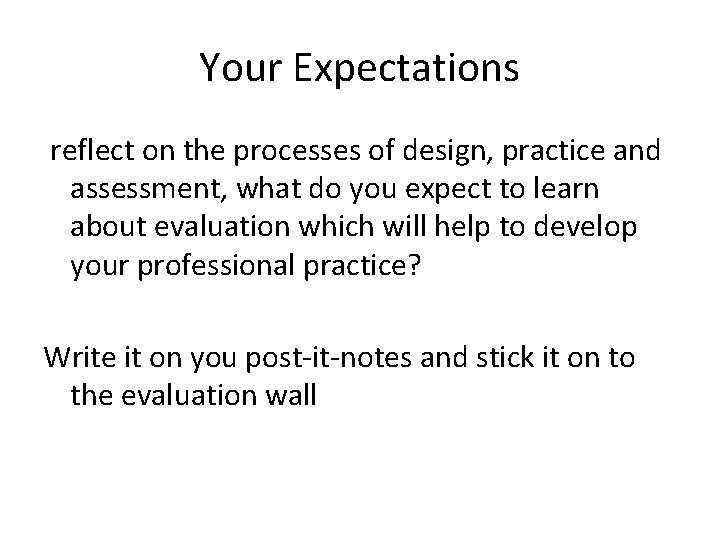 Your Expectations

reflect on the processes of design, practice and assessment, what do you expect to learn about evaluation which will help to develop your professional practice?

Write it on you post-it-notes and stick it on to the evaluation wall